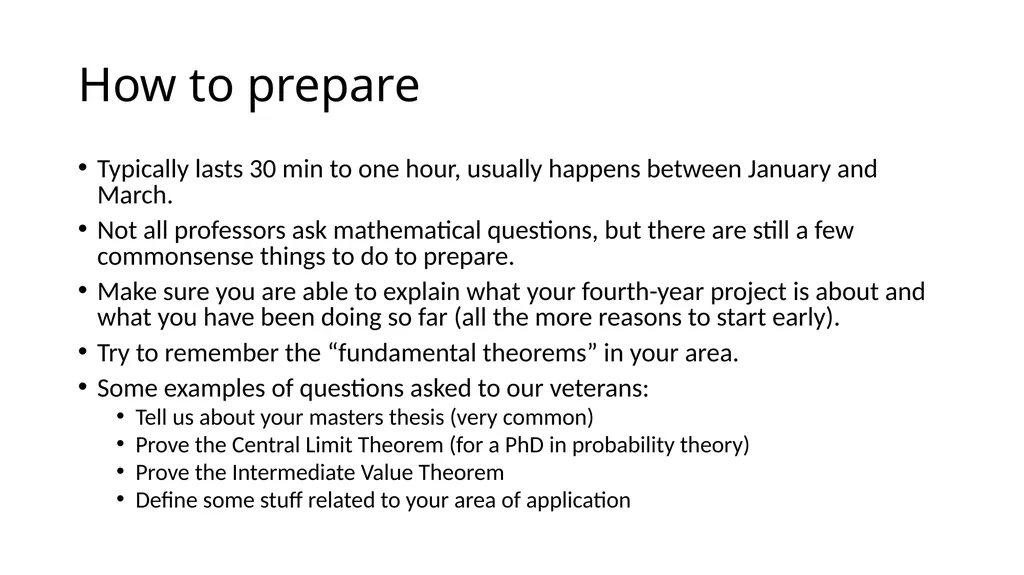 How to prepare

• Typically lasts 30 min to one hour, usually happens between January and March.
• Not all professors ask mathematical questions, but there are still a few commonsense things to do to prepare.
• Make sure you are able to explain what your fourth-year project is about and what you have been doing so far (all the more reasons to start early).
• Try to remember the “fundamental theorems” in your area.
• Some examples of questions asked to our veterans:
  • Tell us about your masters thesis (very common)
  • Prove the Central Limit Theorem (for a PhD in probability theory)
  • Prove the Intermediate Value Theorem
  • Define some stuff related to your area of application